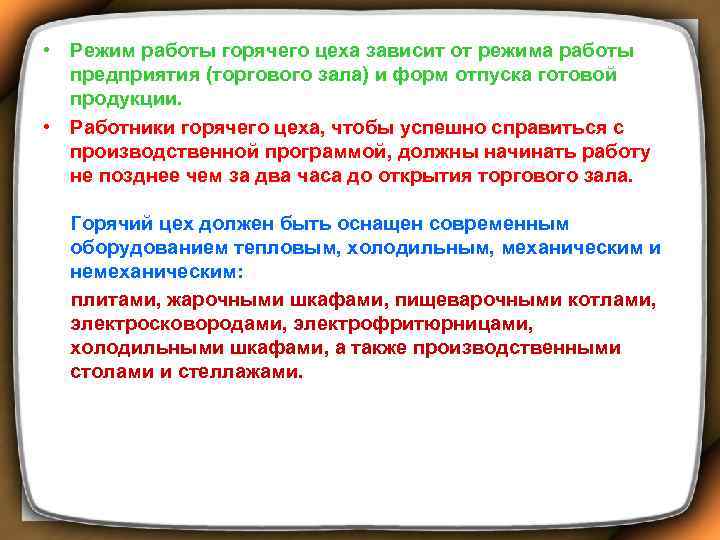 • Режим работы горячего цеха зависит от режима работы предприятия (торгового зала) и форм отпуска готовой продукции.

• Работники горячего цеха, чтобы успешно справиться с производственной программой, должны начинать работу не позднее чем за два часа до открытия торгового зала.

Горячий цех должен быть оснащен современным оборудованием тепловым, холодильным, механическим и немеханическим:

плитами, жарочными шкафами, пищеварочными котлами, электросковородами, электрофритюрницами, холодильными шкафами, а также производственными столами и стеллажами.